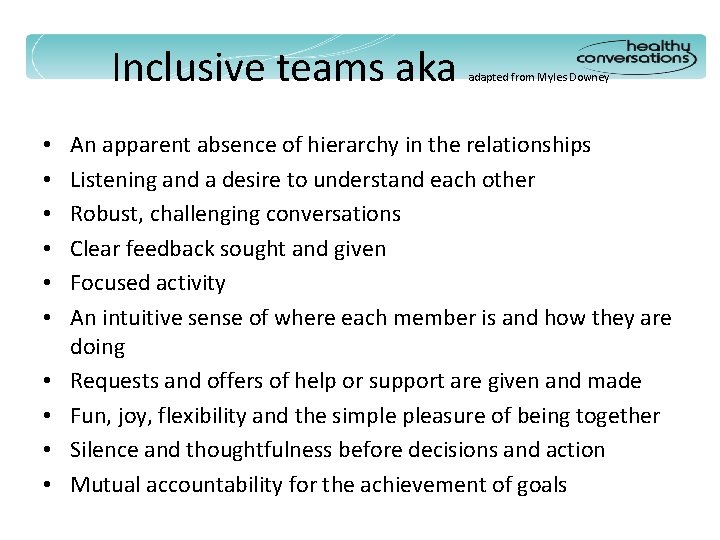 Inclusive teams aka adapted from Myles Downey

healthy conversations

• An apparent absence of hierarchy in the relationships
• Listening and a desire to understand each other
• Robust, challenging conversations
• Clear feedback sought and given
• Focused activity
• An intuitive sense of where each member is and how they are doing
• Requests and offers of help or support are given and made
• Fun, joy, flexibility and the simple pleasure of being together
• Silence and thoughtfulness before decisions and action
• Mutual accountability for the achievement of goals